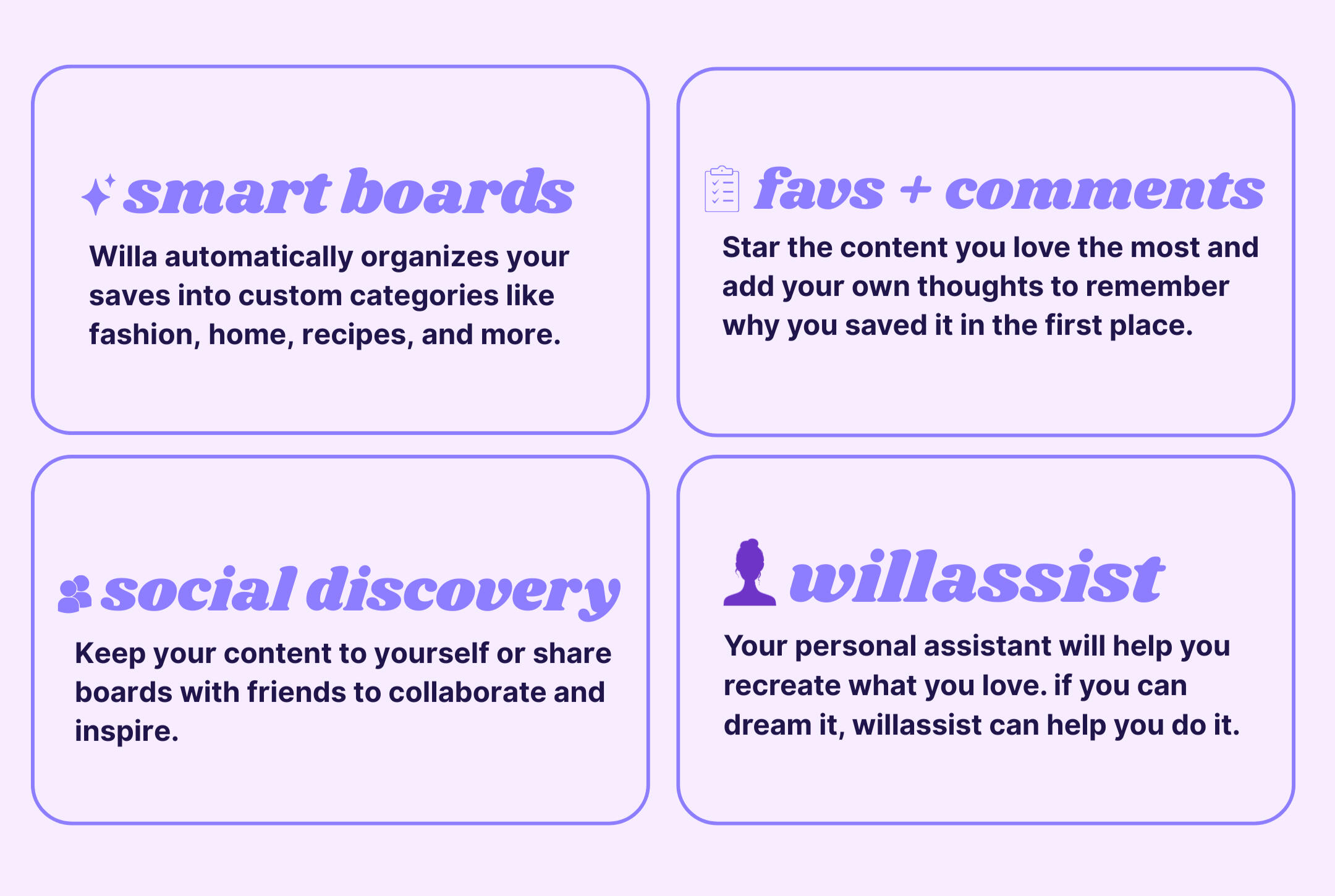 smart boards

Willa automatically organizes your saves into custom categories like fashion, home, recipes, and more.

favs + comments

Star the content you love the most and add your own thoughts to remember why you saved it in the first place.

social discovery

Keep your content to yourself or share boards with friends to collaborate and inspire.

willassist

Your personal assistant will help you recreate what you love. if you can dream it, willassist can help you do it.